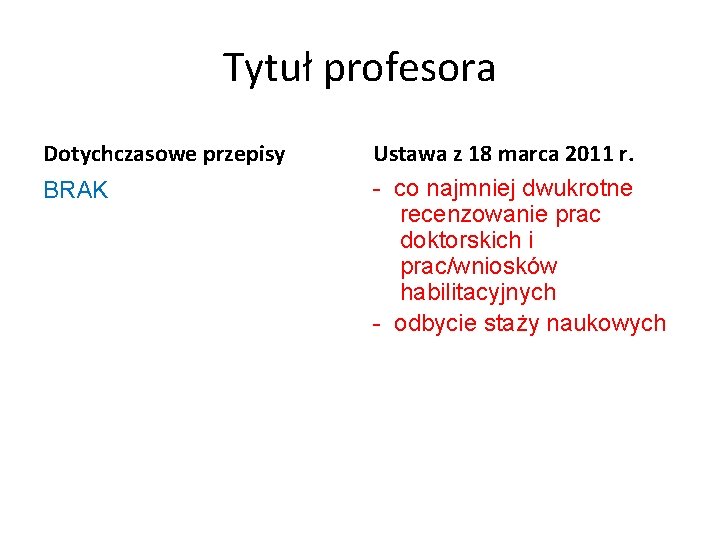 Tytuł profesora

Dotychczasowe przepisy

BRAK

Ustawa z 18 marca 2011 r.

- co najmniej dwukrotne recenzowanie prac doktorskich i prac/wniosków habilitacyjnych
- odbycie staży naukowych